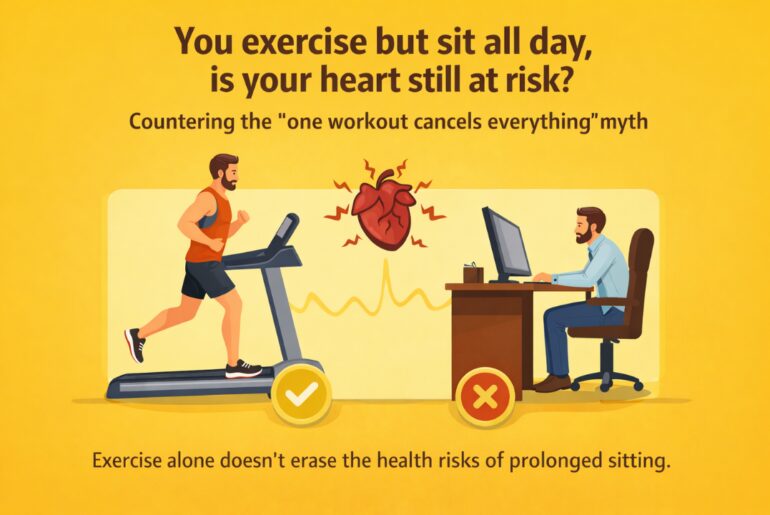 You exercise but sit all day, is your heart still at risk?

Countering the "one workout cancels everything"myth

Exercise alone doesn't erase the health risks of prolonged sitting.